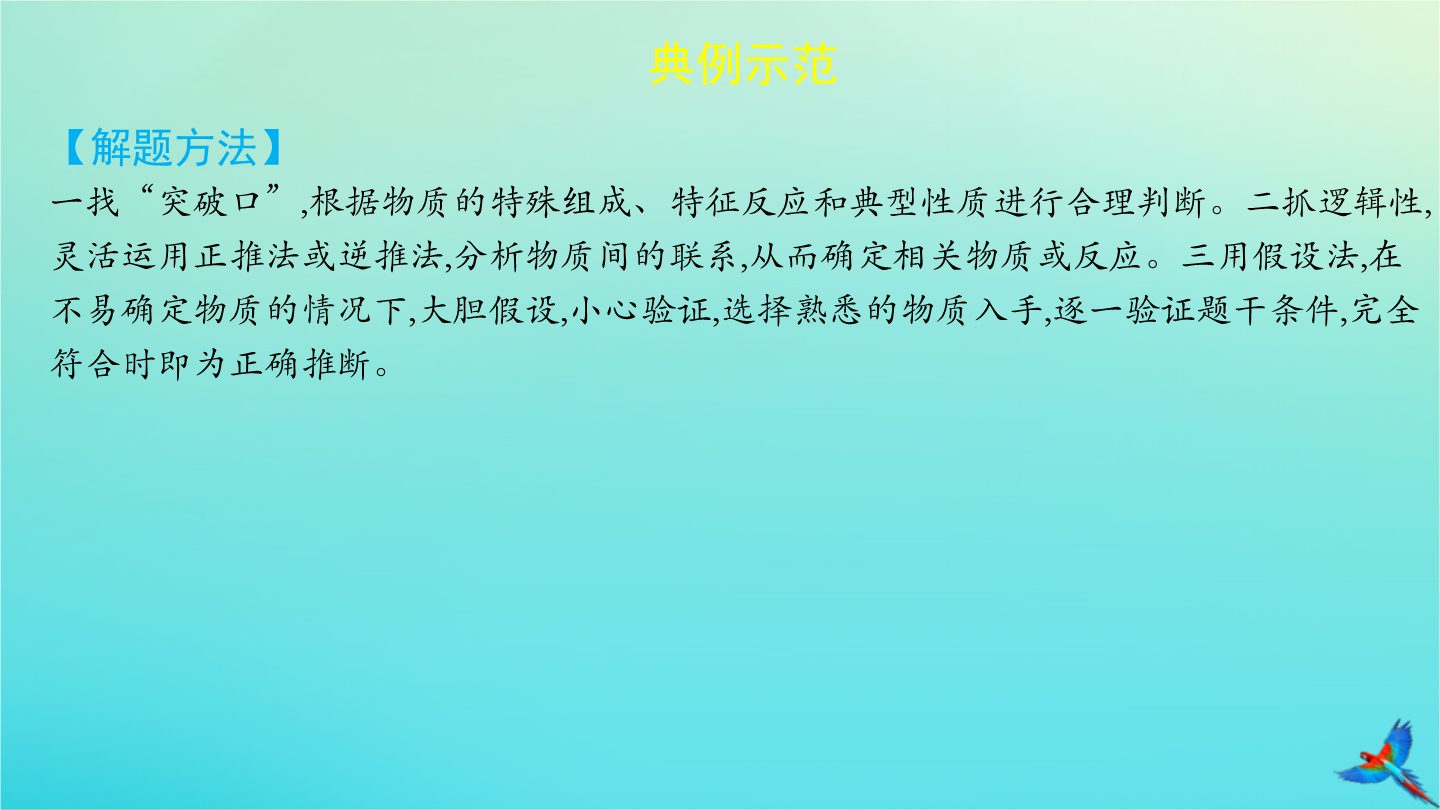 典例示范

【解题方法】

一找“突破口”,根据物质的特殊组成、特征反应和典型性质进行合理判断。二抓逻辑性,灵活运用正推法或逆推法,分析物质间的联系,从而确定相关物质或反应。三用假设法,在不易确定物质的情况下,大胆假设,小心验证,选择熟悉的物质入手,逐一验证题干条件,完全符合时即为正确推断。